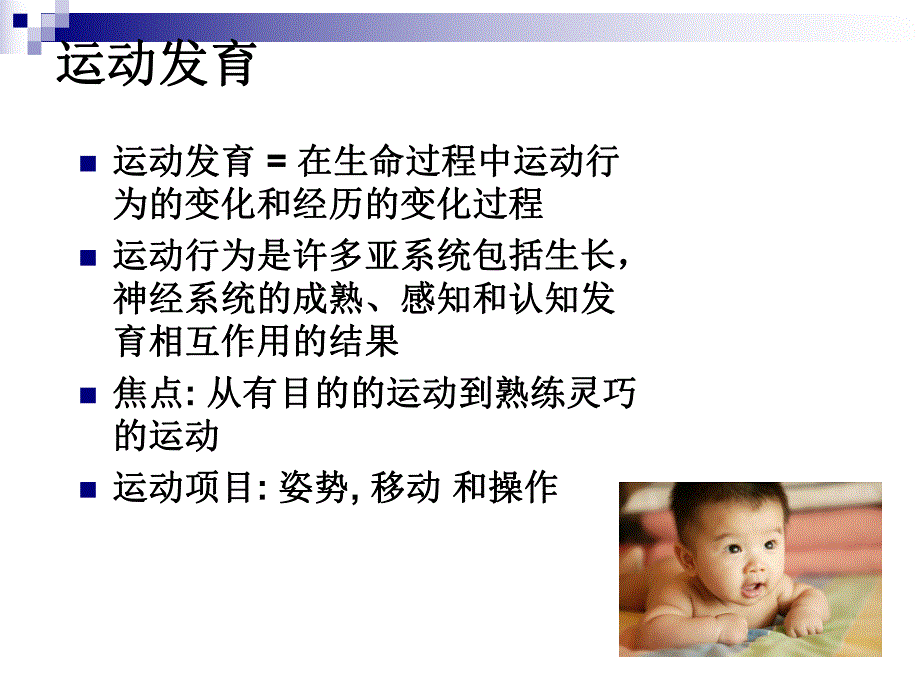 运动发育

运动发育 = 在生命过程中运动行为的变化和经历的变化过程

运动行为是许多亚系统包括生长，神经系统的成熟、感知和认知发育相互作用的结果

焦点: 从有目的的运动到熟练灵巧的运动

运动项目: 姿势, 移动 和操作